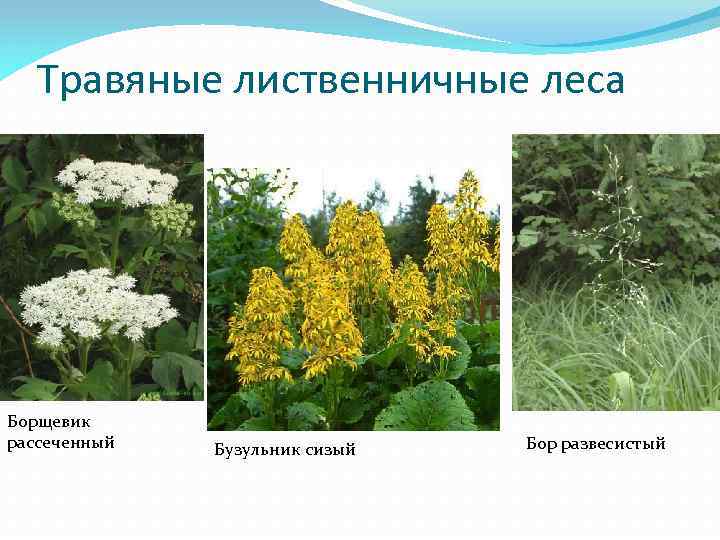 Травяные лиственничные леса

Борщевик рассеченный

Бузульник сизый

Бор развесистый